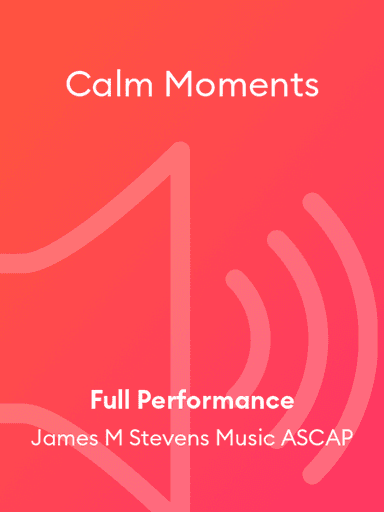 Calm Moments

Full Performance
James M Stevens Music ASCAP